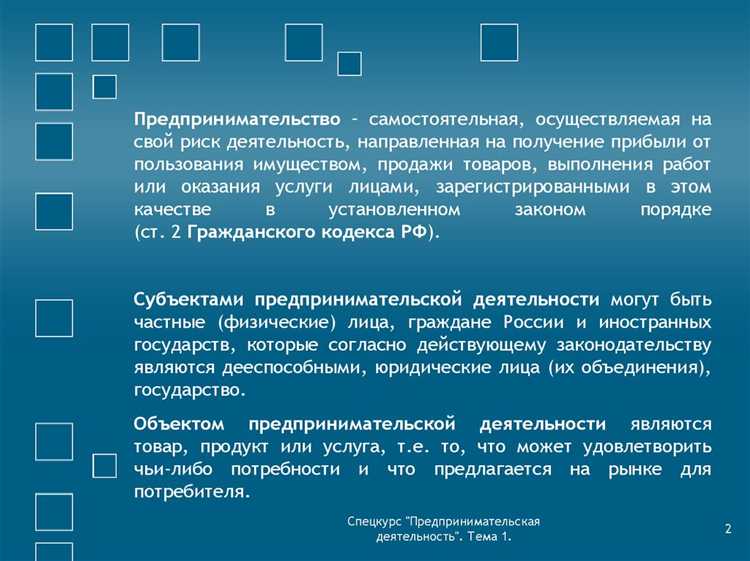 Предпринимательство – самостоятельная, осуществляемая на свой риск деятельность, направленная на получение прибыли от пользования имуществом, продажи товаров, выполнения работ или оказания услуги лицами, зарегистрированными в этом качестве в установленном законом порядке (ст. 2 Гражданского кодекса РФ).

Субъектами предпринимательской деятельности могут быть частные (физические) лица, граждане России и иностранных государств, которые согласно действующему законодательству являются дееспособными, юридические лица (их объединения), государство.

Объектом предпринимательской деятельности являются товар, продукт или услуга, т.е. то, что может удовлетворить чьи-либо потребности и что предлагается на рынке для потребителя.

Спецкурс "Предпринимательская деятельность". Тема 1.

2